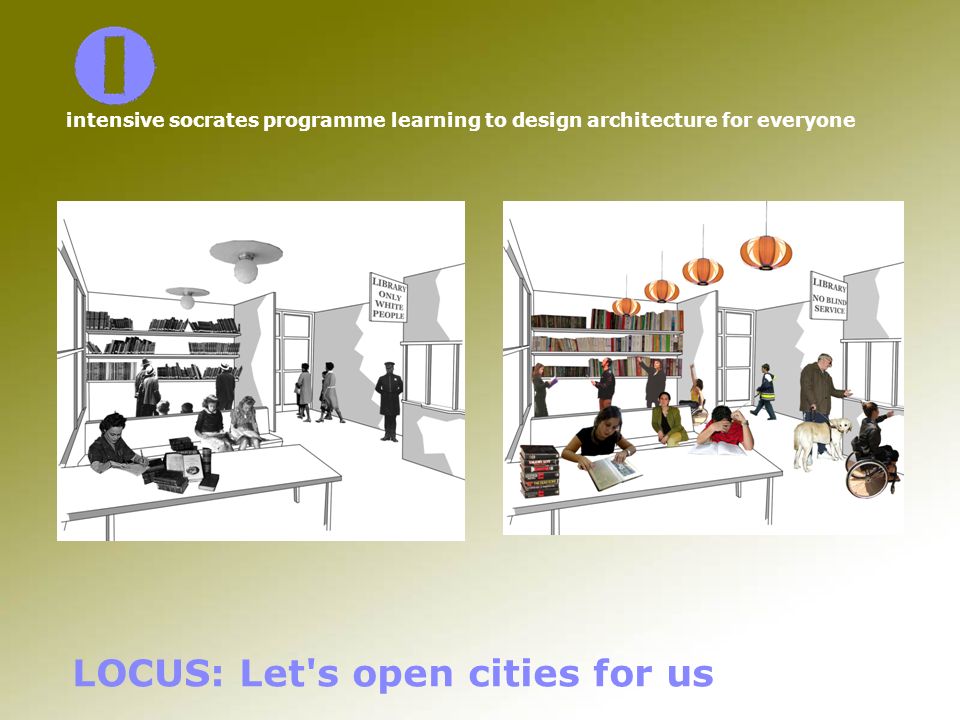 intensive socrates programme learning to design architecture for everyone

LIBRARY ONLY WHITE PEOPLE

LIBRARY NO BLIND SERVICE

LOCUS: Let's open cities for us